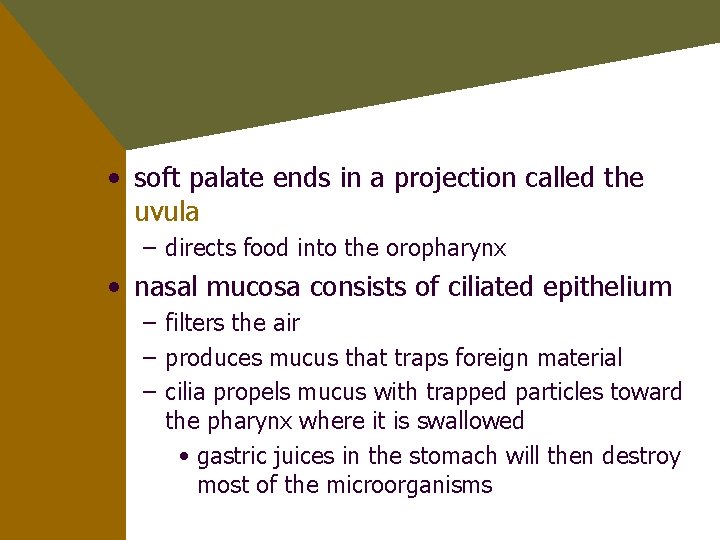 • soft palate ends in a projection called the uvula
– directs food into the oropharynx
• nasal mucosa consists of ciliated epithelium
– filters the air
– produces mucus that traps foreign material
– cilia propels mucus with trapped particles toward the pharynx where it is swallowed
• gastric juices in the stomach will then destroy most of the microorganisms